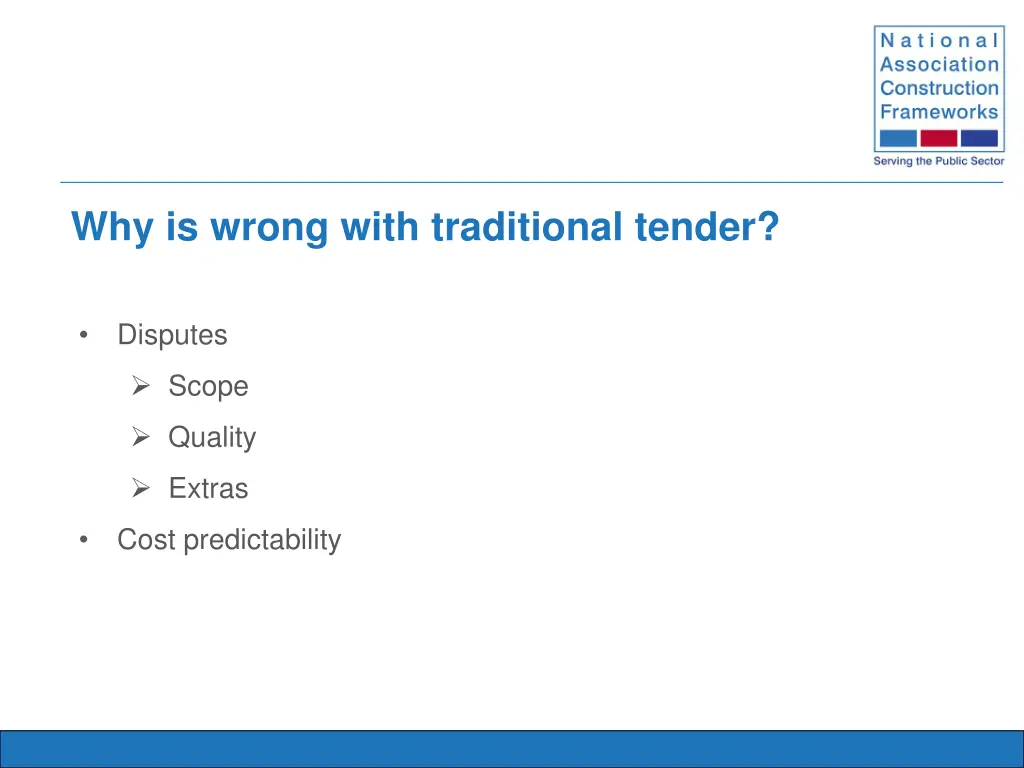 National
Association
Construction
Frameworks
Serving the Public Sector

Why is wrong with traditional tender?

• Disputes
  ➢ Scope
  ➢ Quality
  ➢ Extras
• Cost predictability